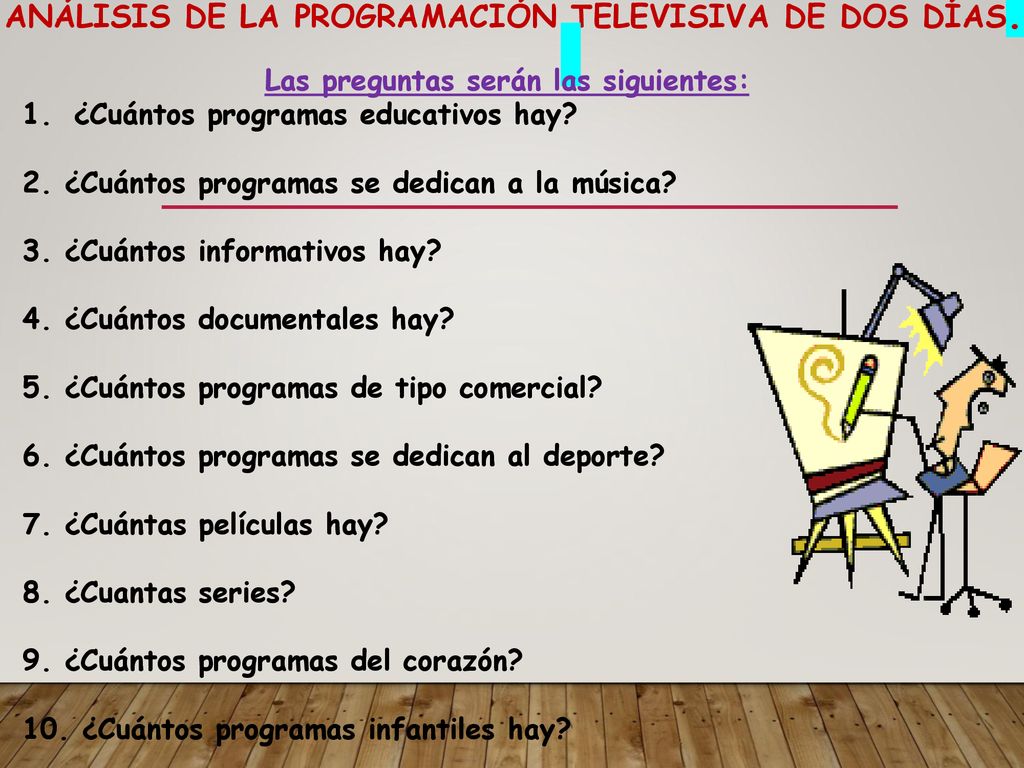 ANÁLISIS DE LA PROGRAMACIÓN TELEVISIVA DE DOS DÍAS.

Las preguntas serán las siguientes:

1. ¿Cuántos programas educativos hay?

2. ¿Cuántos programas se dedican a la música?

3. ¿Cuántos informativos hay?

4. ¿Cuántos documentales hay?

5. ¿Cuántos programas de tipo comercial?

6. ¿Cuántos programas se dedican al deporte?

7. ¿Cuántas películas hay?

8. ¿Cuantas series?

9. ¿Cuántos programas del corazón?

10. ¿Cuántos programas infantiles hay?